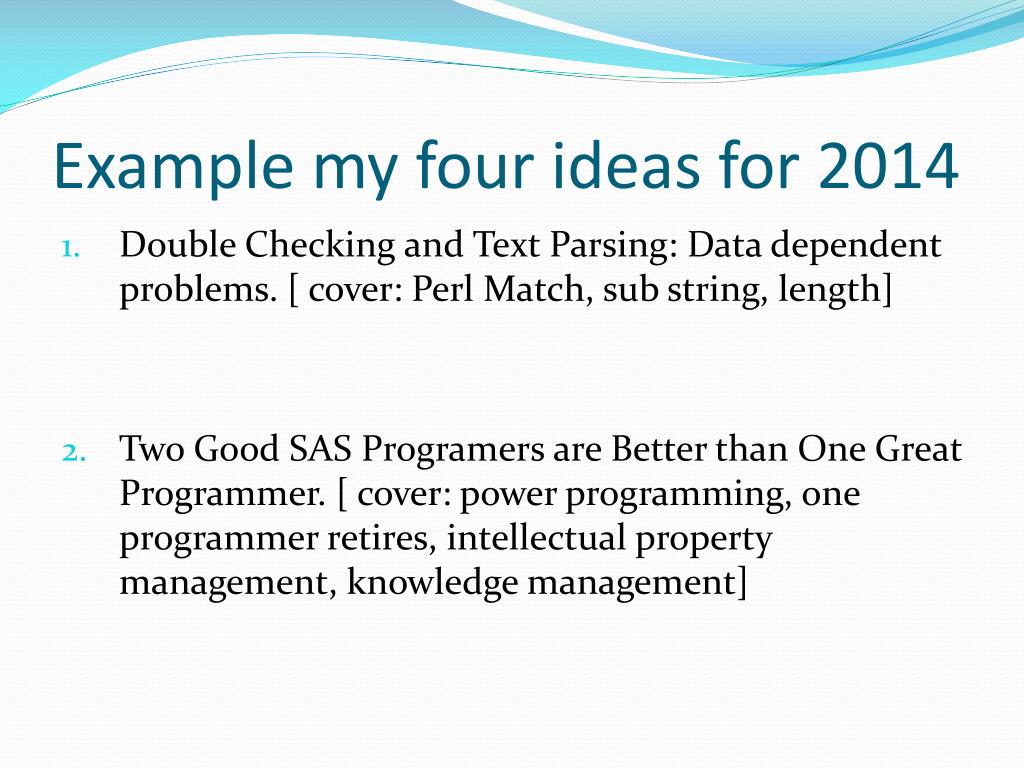 Example my four ideas for 2014

1. Double Checking and Text Parsing: Data dependent problems. [ cover: Perl Match, sub string, length]

2. Two Good SAS Programers are Better than One Great Programmer. [ cover: power programming, one programmer retires, intellectual property management, knowledge management]